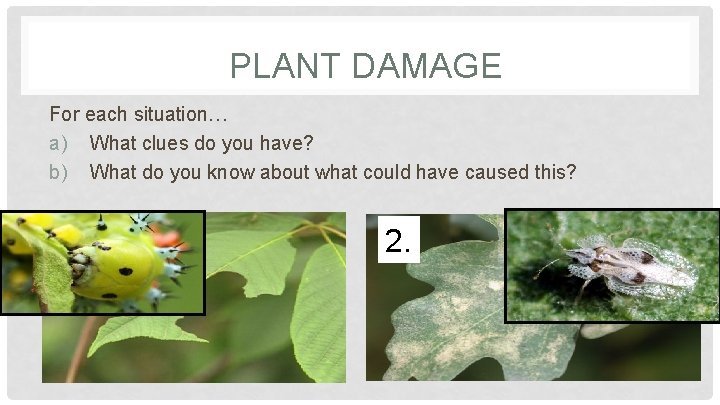 PLANT DAMAGE

For each situation…

a) What clues do you have?

b) What do you know about what could have caused this?

2.